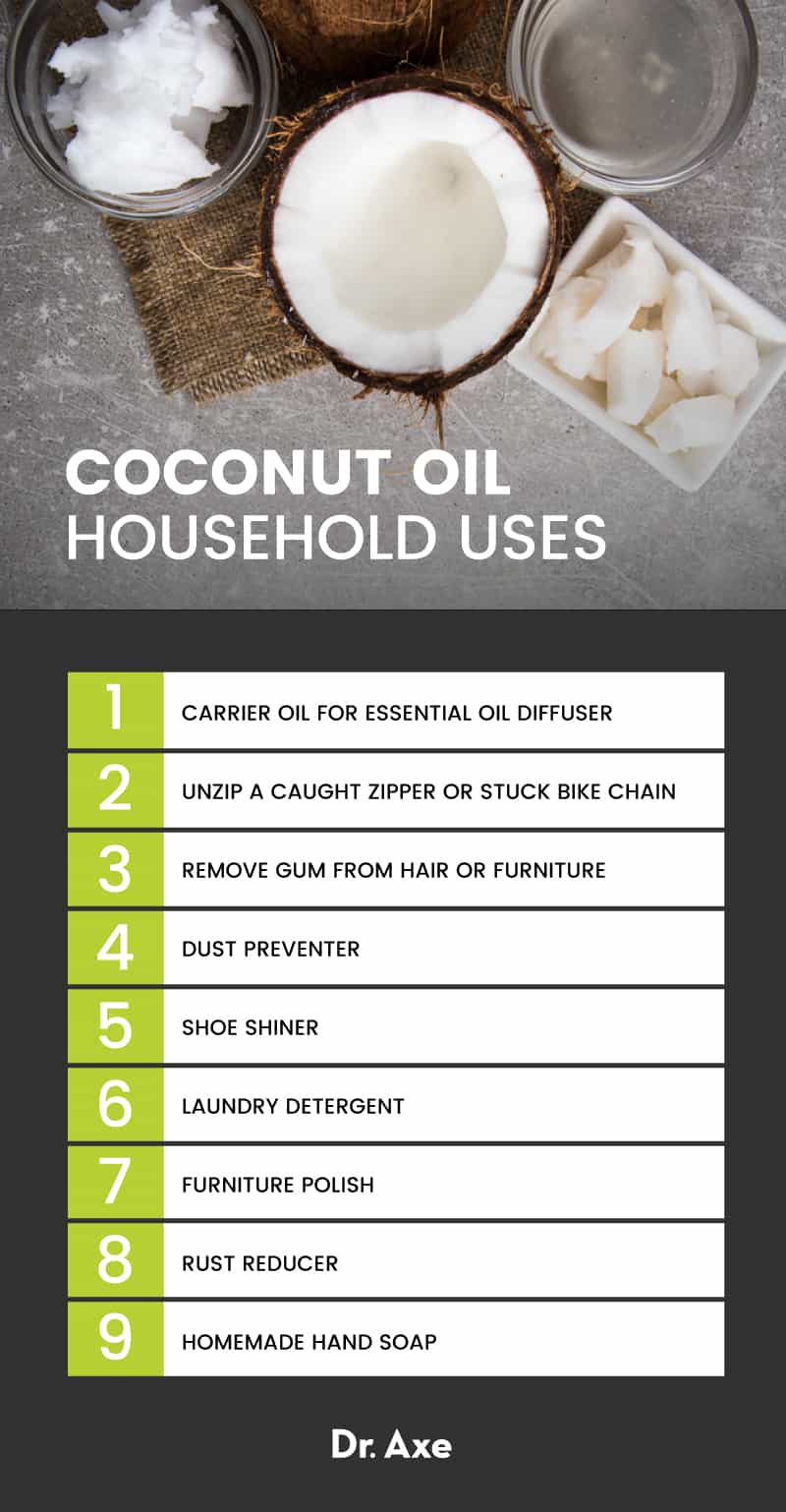 COCONUT OIL
HOUSEHOLD USES

1 CARRIER OIL FOR ESSENTIAL OIL DIFFUSER
2 UNZIP A CAUGHT ZIPPER OR STUCK BIKE CHAIN
3 REMOVE GUM FROM HAIR OR FURNITURE
4 DUST PREVENTER
5 SHOE SHINER
6 LAUNDRY DETERGENT
7 FURNITURE POLISH
8 RUST REDUCER
9 HOMEMADE HAND SOAP

Dr. Axe